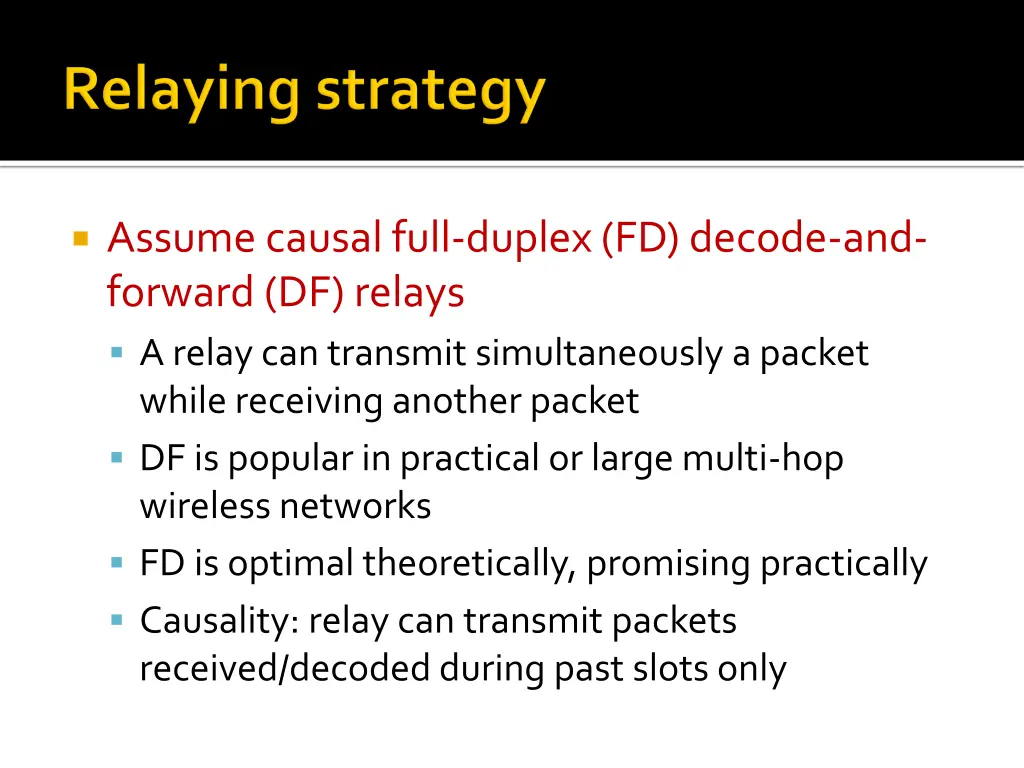 Relaying strategy

Assume causal full-duplex (FD) decode-and-forward (DF) relays

A relay can transmit simultaneously a packet while receiving another packet

DF is popular in practical or large multi-hop wireless networks

FD is optimal theoretically, promising practically

Causality: relay can transmit packets received/decoded during past slots only